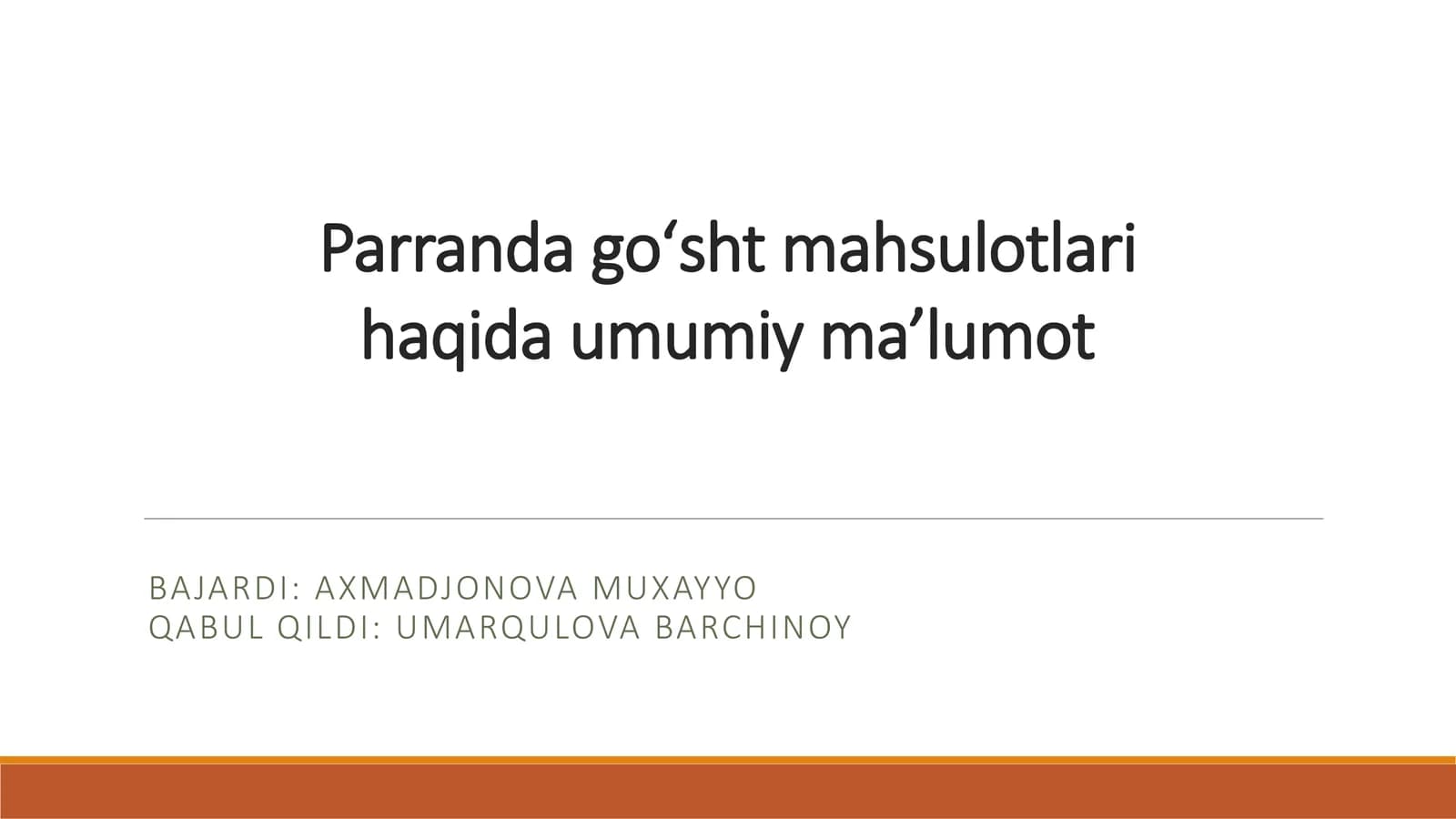 Parranda go‘sht mahsulotlari haqida umumiy ma’lumot

BAJARDI: AXMADJONOVA MUXAYYO
QABUL QILDI: UMARQULOVA BARCHINOY